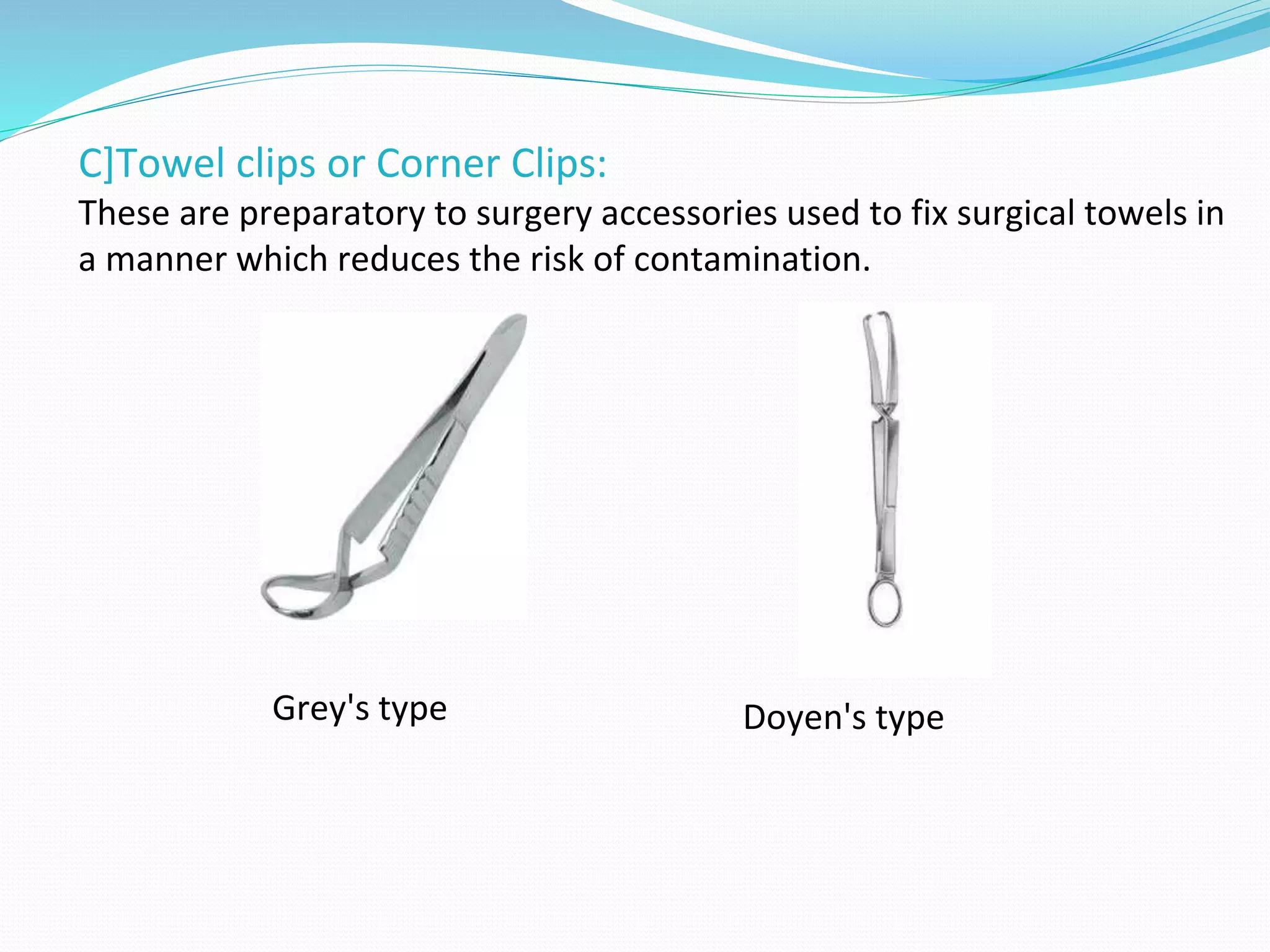 C]Towel clips or Corner Clips:
These are preparatory to surgery accessories used to fix surgical towels in a manner which reduces the risk of contamination.

Grey's type

Doyen's type